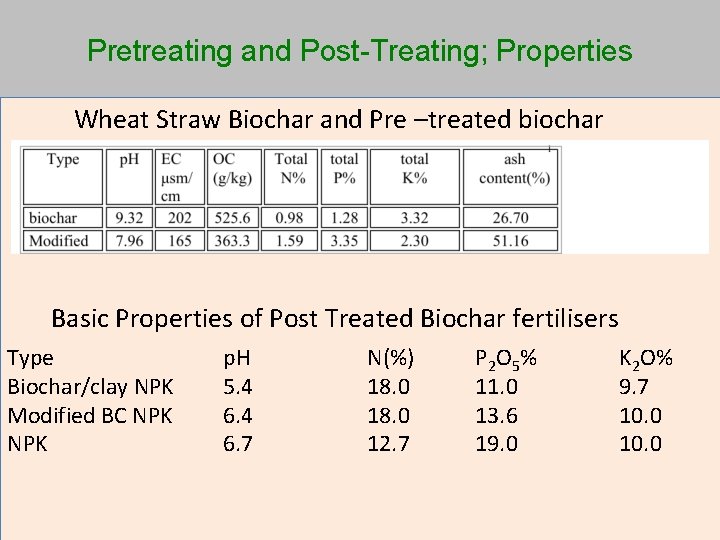 Pretreating and Post-Treating; Properties

Wheat Straw Biochar and Pre –treated biochar

| Type | pH | EC µsm/cm | OC (g/kg) | Total N% | total P% | total K% | ash content(%) |
|---|---|---|---|---|---|---|---|
| biochar | 9.32 | 202 | 525.6 | 0.98 | 1.28 | 3.32 | 26.70 |
| Modified | 7.96 | 165 | 363.3 | 1.59 | 3.35 | 2.30 | 51.16 |

Basic Properties of Post Treated Biochar fertilisers

| Type | pH | N(%) | $P_2O_5$% | $K_2O$% |
|---|---|---|---|---|
| Biochar/clay NPK | 5.4 | 18.0 | 11.0 | 9.7 |
| Modified BC NPK | 6.4 | 18.0 | 13.6 | 10.0 |
| NPK | 6.7 | 12.7 | 19.0 | 10.0 |